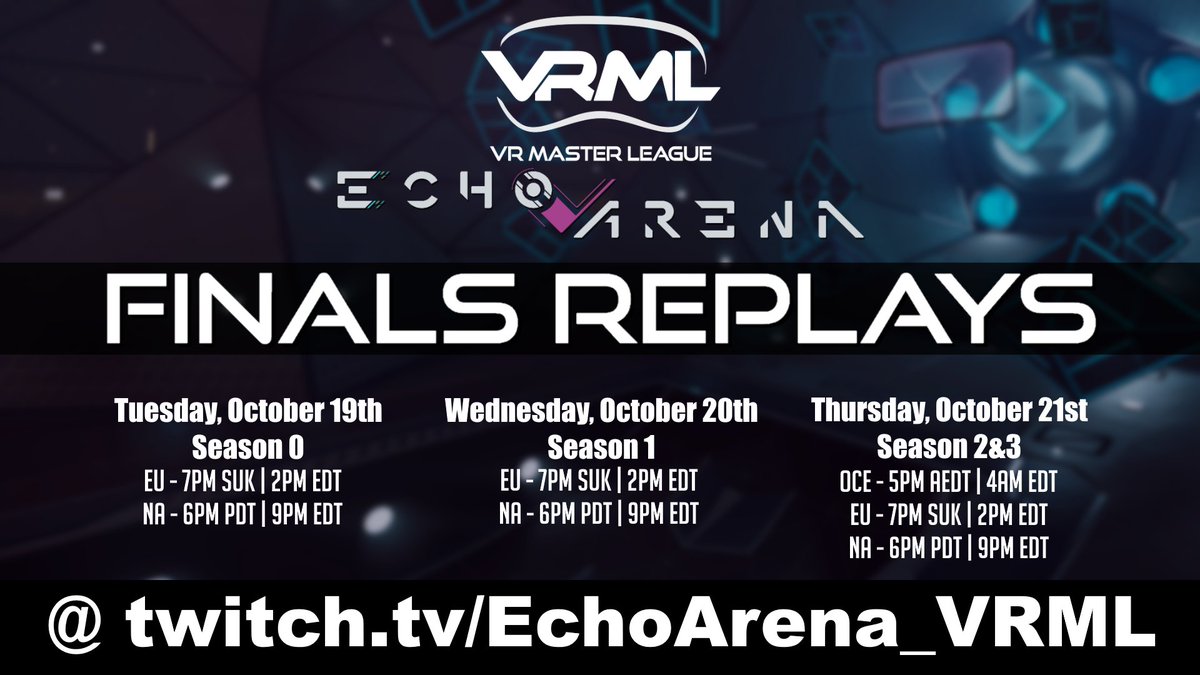 VRML
VR MASTER LEAGUE
ECHO ARENA

FINALS REPLAYS

Tuesday, October 19th
Season 0
EU - 7PM SUK | 2PM EDT
NA - 6PM PDT | 9PM EDT

Wednesday, October 20th
Season 1
EU - 7PM SUK | 2PM EDT
NA - 6PM PDT | 9PM EDT

Thursday, October 21st
Season 2&3
OCE - 5PM AEDT | 4AM EDT
EU - 7PM SUK | 2PM EDT
NA - 6PM PDT | 9PM EDT

@ twitch.tv/EchoArena_VRML